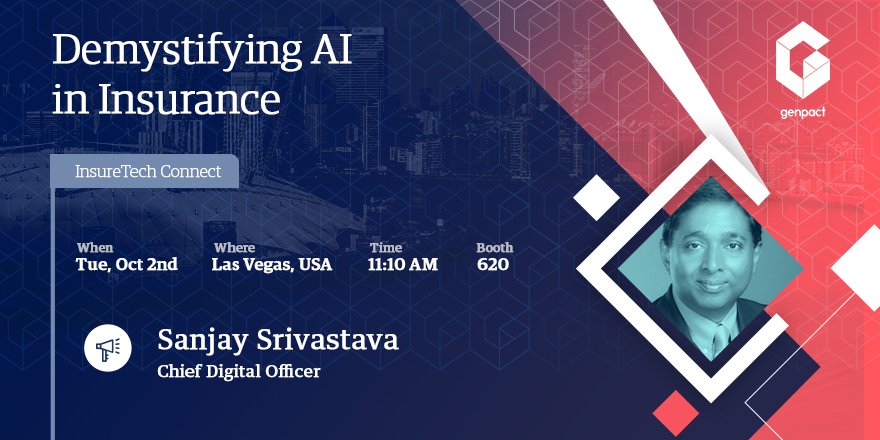 Demystifying AI in Insurance

genpact

InsureTech Connect

When
Tue, Oct 2nd

Where
Las Vegas, USA

Time
11:10 AM

Booth
620

Sanjay Srivastava
Chief Digital Officer